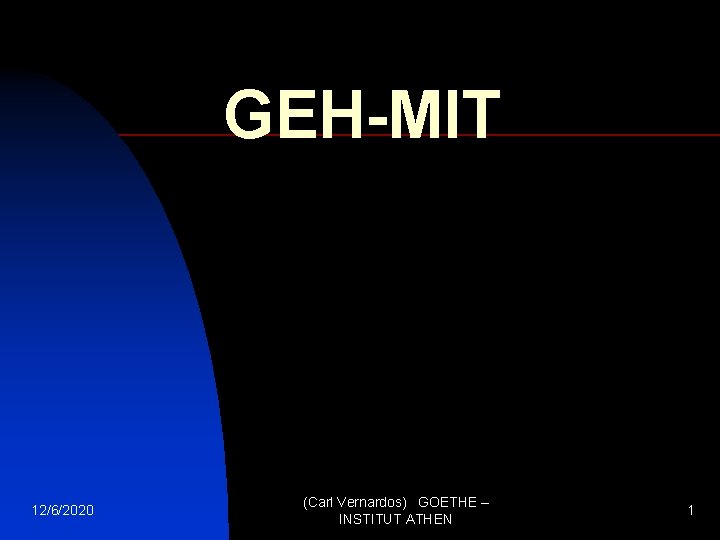 GEH-MIT

12/6/2020

(Carl Vernardos) GOETHE – INSTITUT ATHEN

1